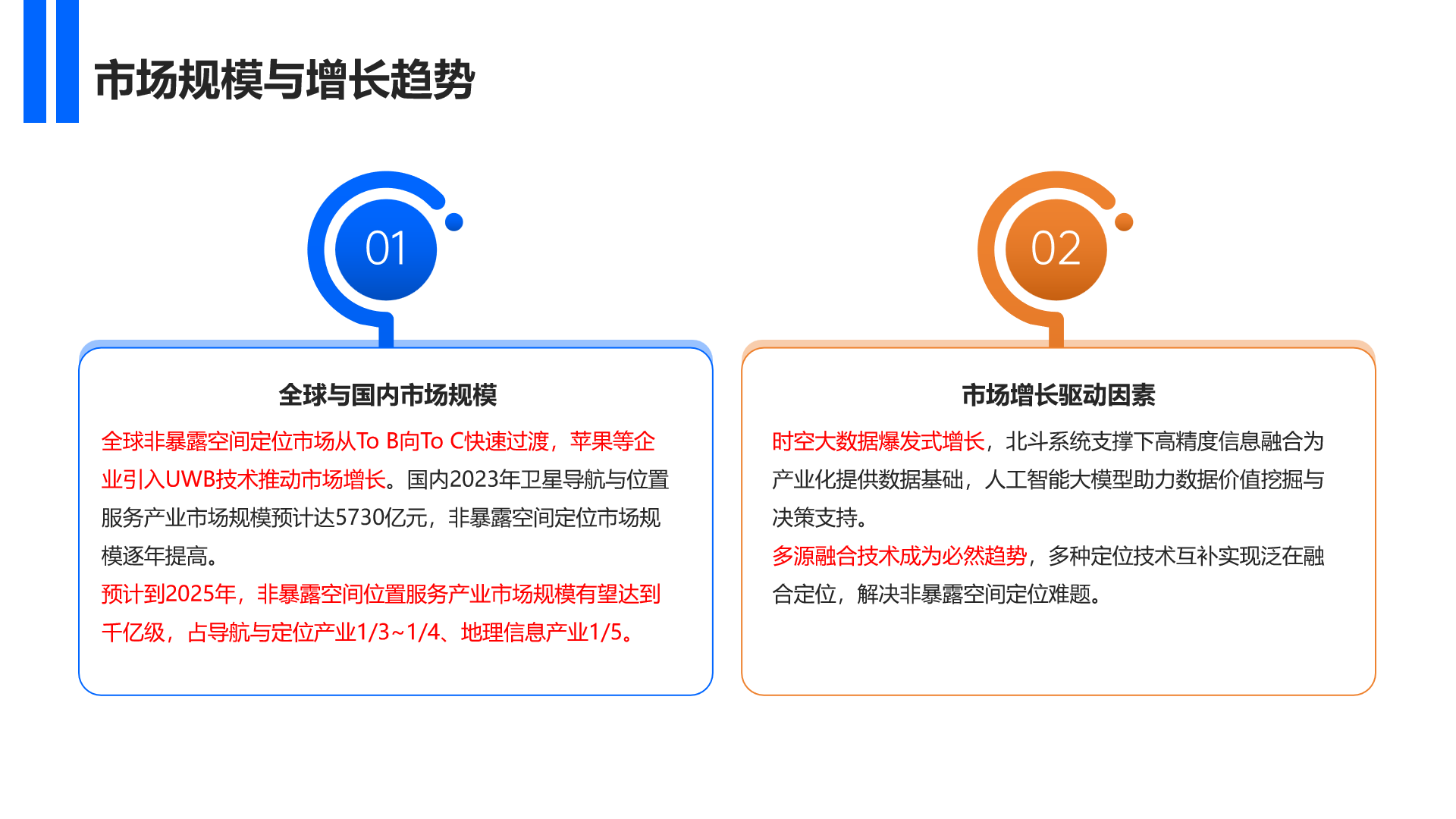 市场规模与增长趋势

01

全球与国内市场规模

全球非暴露空间定位市场从To B向To C快速过渡，苹果等企业引入UWB技术推动市场增长。国内2023年卫星导航与位置服务产业市场规模预计达5730亿元，非暴露空间定位市场规模逐年提高。
预计到2025年，非暴露空间位置服务产业市场规模有望达到千亿级，占导航与定位产业1/3~1/4、地理信息产业1/5。

02

市场增长驱动因素

时空大数据爆发式增长，北斗系统支撑下高精度信息融合为产业化提供数据基础，人工智能大模型助力数据价值挖掘与决策支持。
多源融合技术成为必然趋势，多种定位技术互补实现泛在融合定位，解决非暴露空间定位难题。